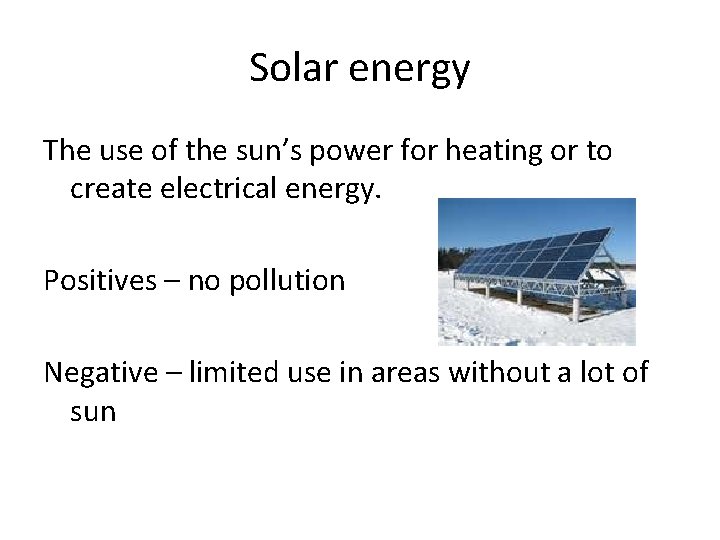 Solar energy

The use of the sun’s power for heating or to create electrical energy.

Positives – no pollution

Negative – limited use in areas without a lot of sun